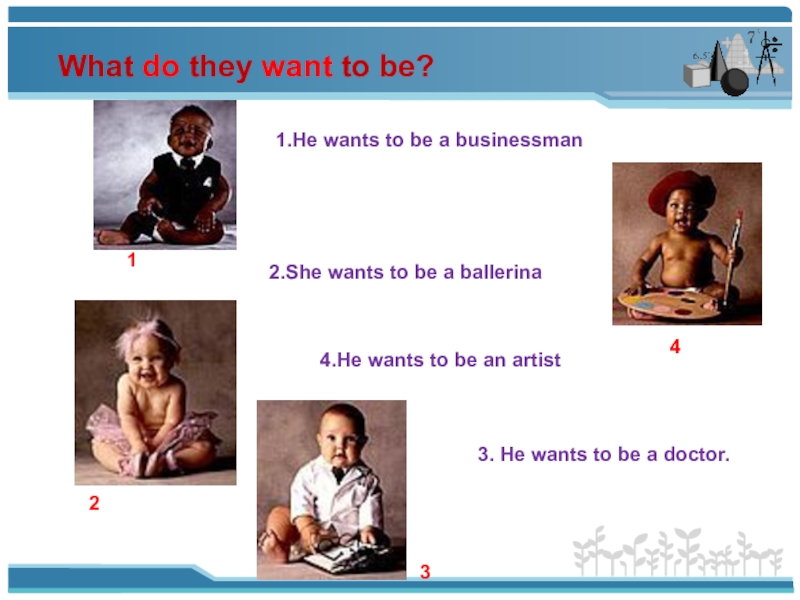 What do they want to be?

1.He wants to be a businessman

1

2.She wants to be a ballerina

4

4.He wants to be an artist

3. He wants to be a doctor.

2

3